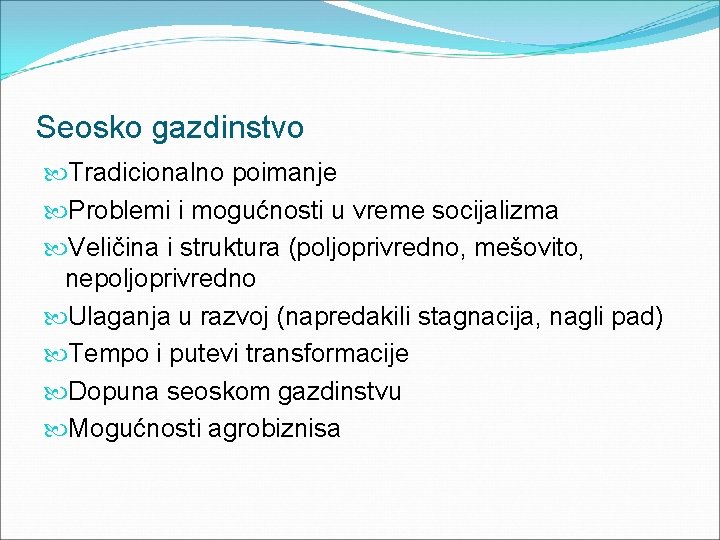 Seosko gazdinstvo

Tradicionalno poimanje

Problemi i mogućnosti u vreme socijalizma

Veličina i struktura (poljoprivredno, mešovito, nepoljoprivredno

Ulaganja u razvoj (napredakili stagnacija, nagli pad)

Tempo i putevi transformacije

Dopuna seoskom gazdinstvu

Mogućnosti agrobiznisa